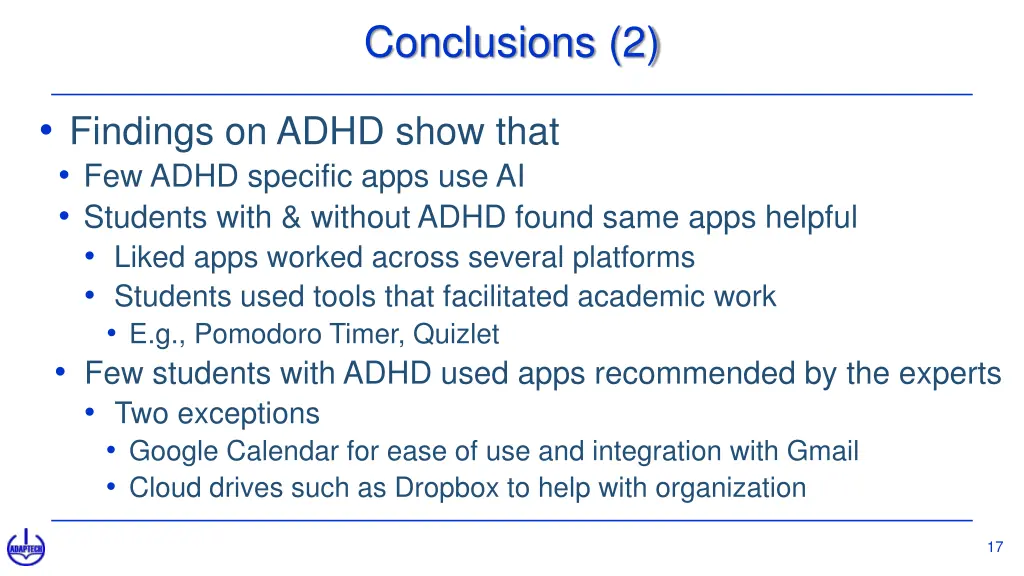 Conclusions (2)

• Findings on ADHD show that
• Few ADHD specific apps use AI
• Students with & without ADHD found same apps helpful
• Liked apps worked across several platforms
• Students used tools that facilitated academic work
• E.g., Pomodoro Timer, Quizlet
• Few students with ADHD used apps recommended by the experts
• Two exceptions
• Google Calendar for ease of use and integration with Gmail
• Cloud drives such as Dropbox to help with organization

ADAPTECH

17